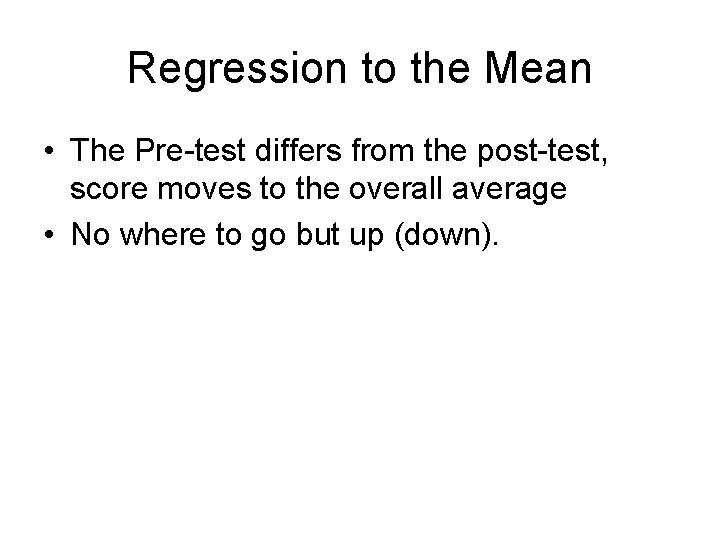 Regression to the Mean

• The Pre-test differs from the post-test, score moves to the overall average
• No where to go but up (down).